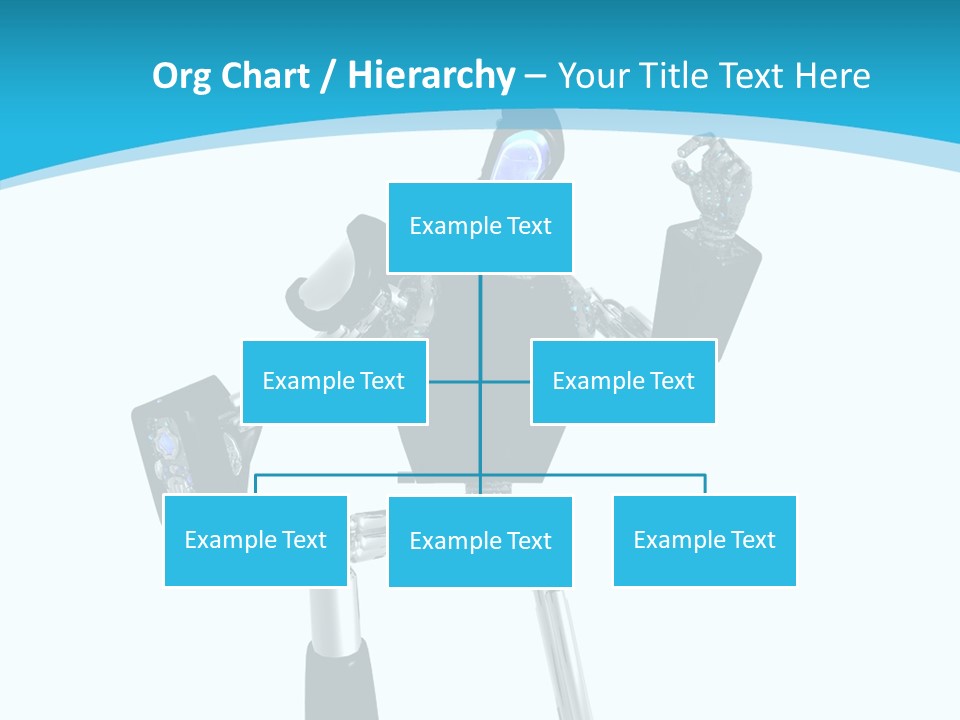 Org Chart / Hierarchy – Your Title Text Here

Example Text

Example Text

Example Text

Example Text

Example Text

Example Text